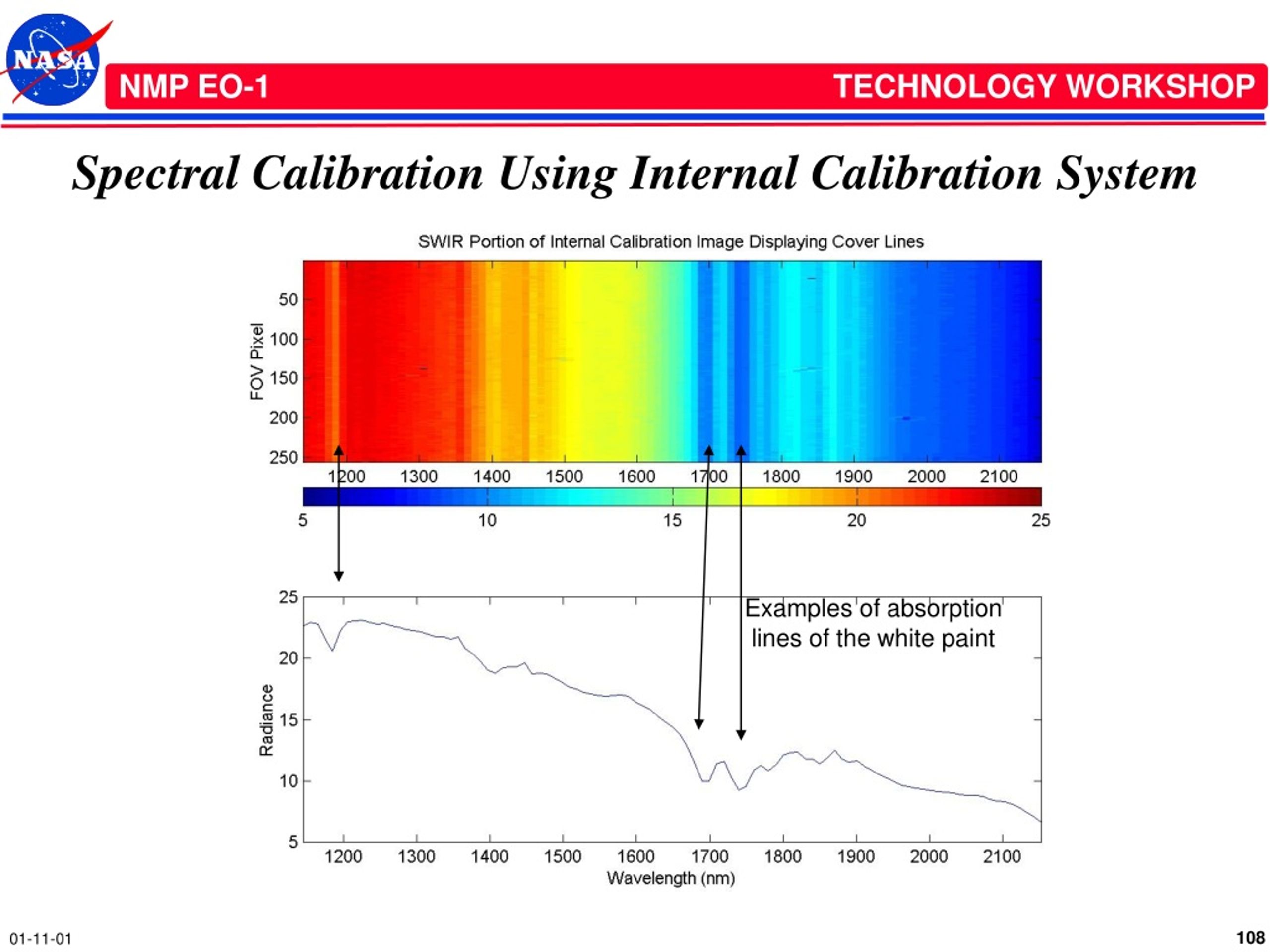 NASA

NMP EO-1

TECHNOLOGY WORKSHOP

Spectral Calibration Using Internal Calibration System

SWIR Portion of Internal Calibration Image Displaying Cover Lines

FOV Pixel

50
100
150
200
250

1200 1300 1400 1500 1600 1700 1800 1900 2000 2100

5 10 15 20 25

Examples of absorption lines of the white paint

Radiance

25
20
15
10
5

1200 1300 1400 1500 1600 1700 1800 1900 2000 2100

Wavelength (nm)

01-11-01

108